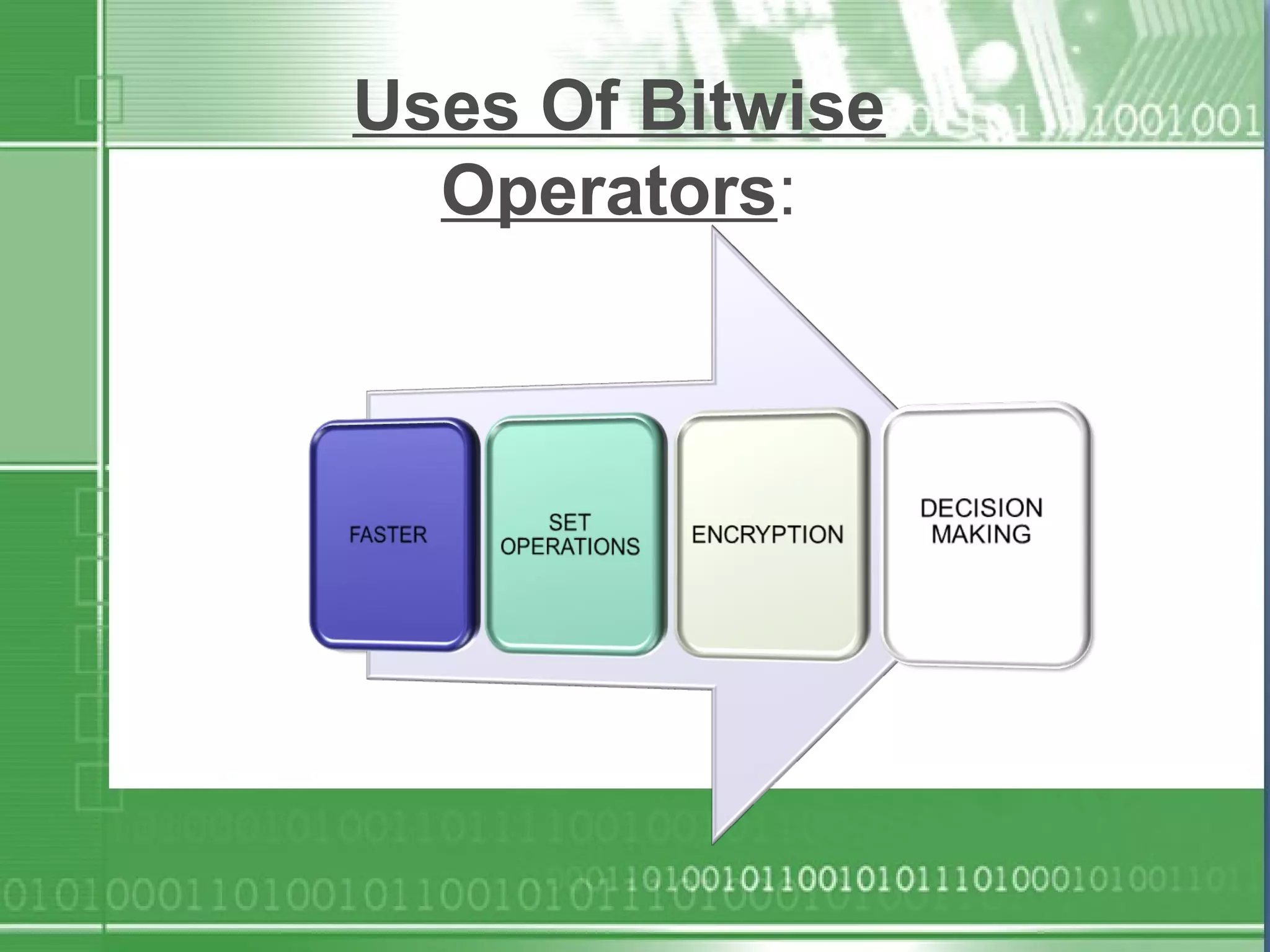 Uses Of Bitwise Operators:

FASTER

SET OPERATIONS

ENCRYPTION

DECISION MAKING